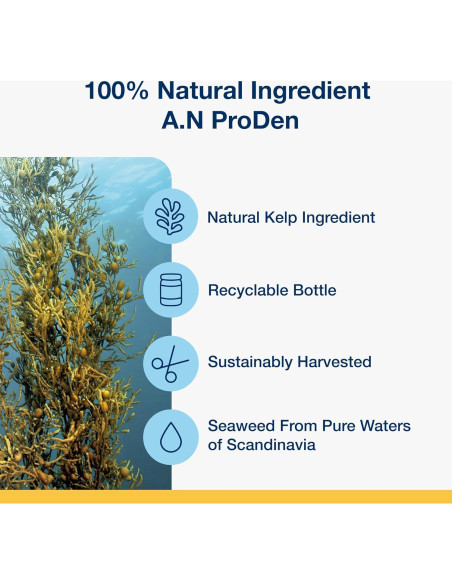 100% Natural Ingredient
A.N ProDen

Natural Kelp Ingredient

Recyclable Bottle

Sustainably Harvested

Seaweed From Pure Waters of Scandinavia